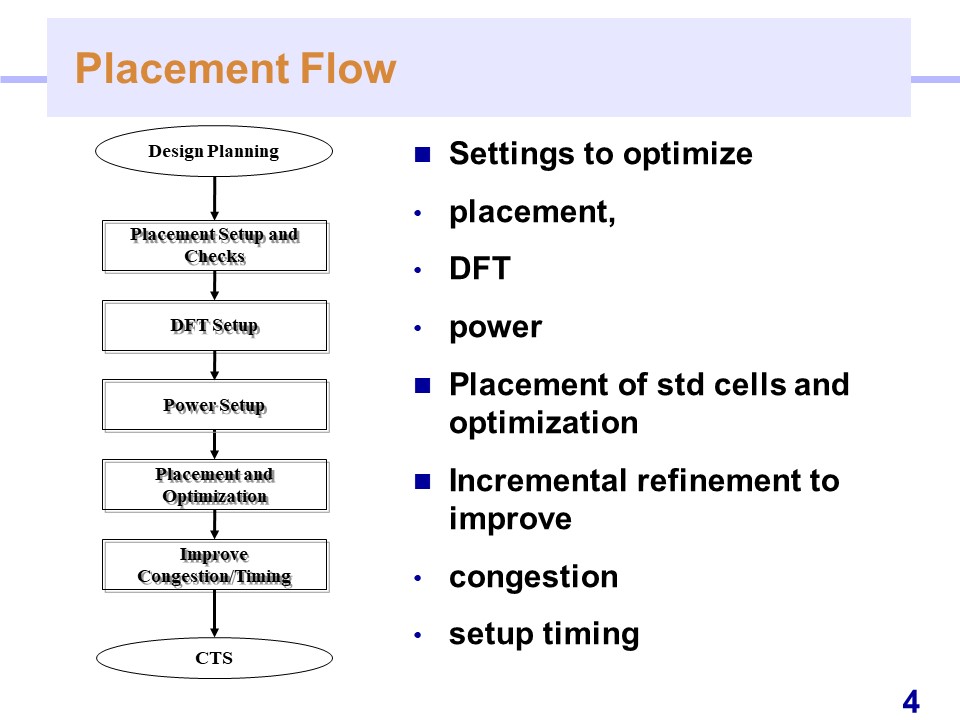 Placement Flow

Design Planning

Placement Setup and Checks

DFT Setup

Power Setup

Placement and Optimization

Improve Congestion/Timing

CTS

- Settings to optimize
- placement,
- DFT
- power
- Placement of std cells and optimization
- Incremental refinement to improve
- congestion
- setup timing

4